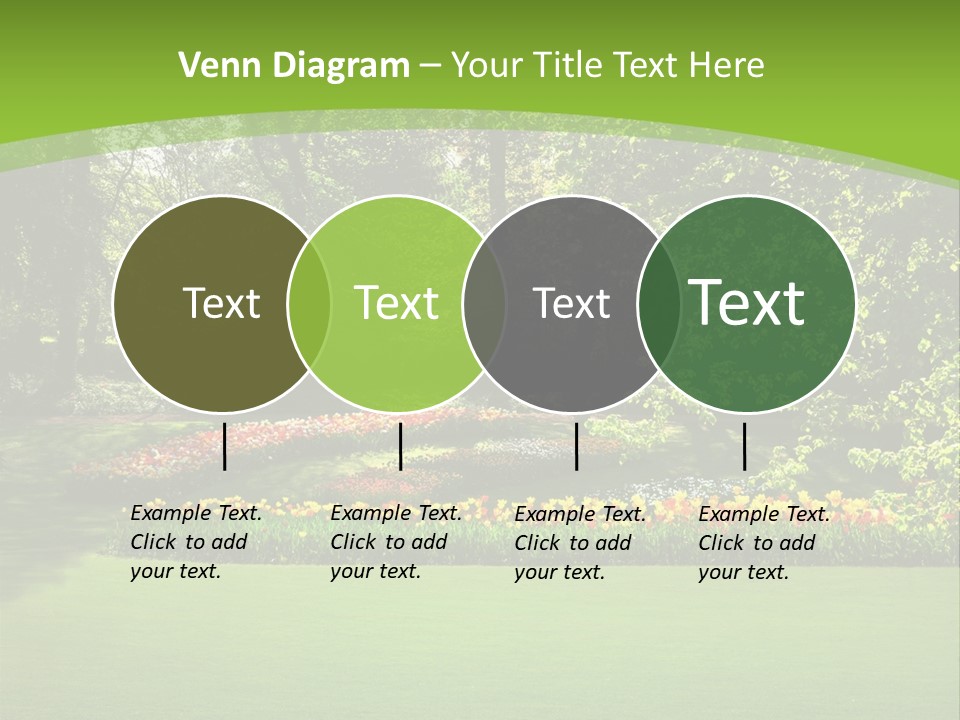 Venn Diagram – Your Title Text Here

Text

Text

Text

Text

Example Text. Click to add your text.

Example Text. Click to add your text.

Example Text. Click to add your text.

Example Text. Click to add your text.